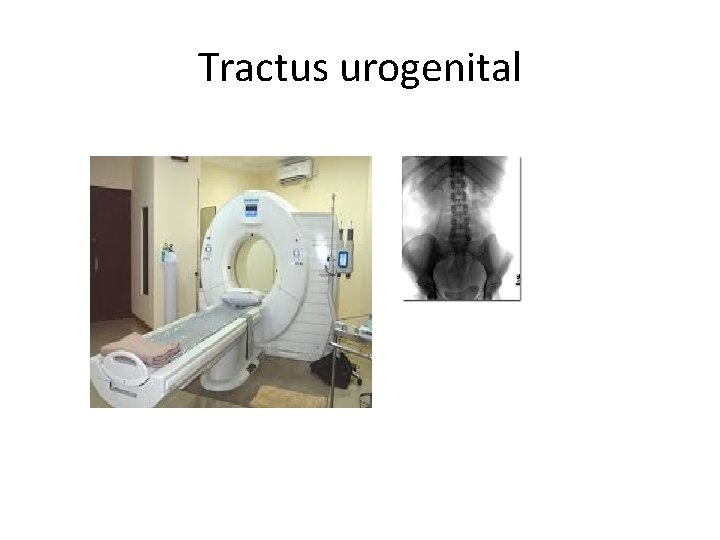 Tractus urogenital